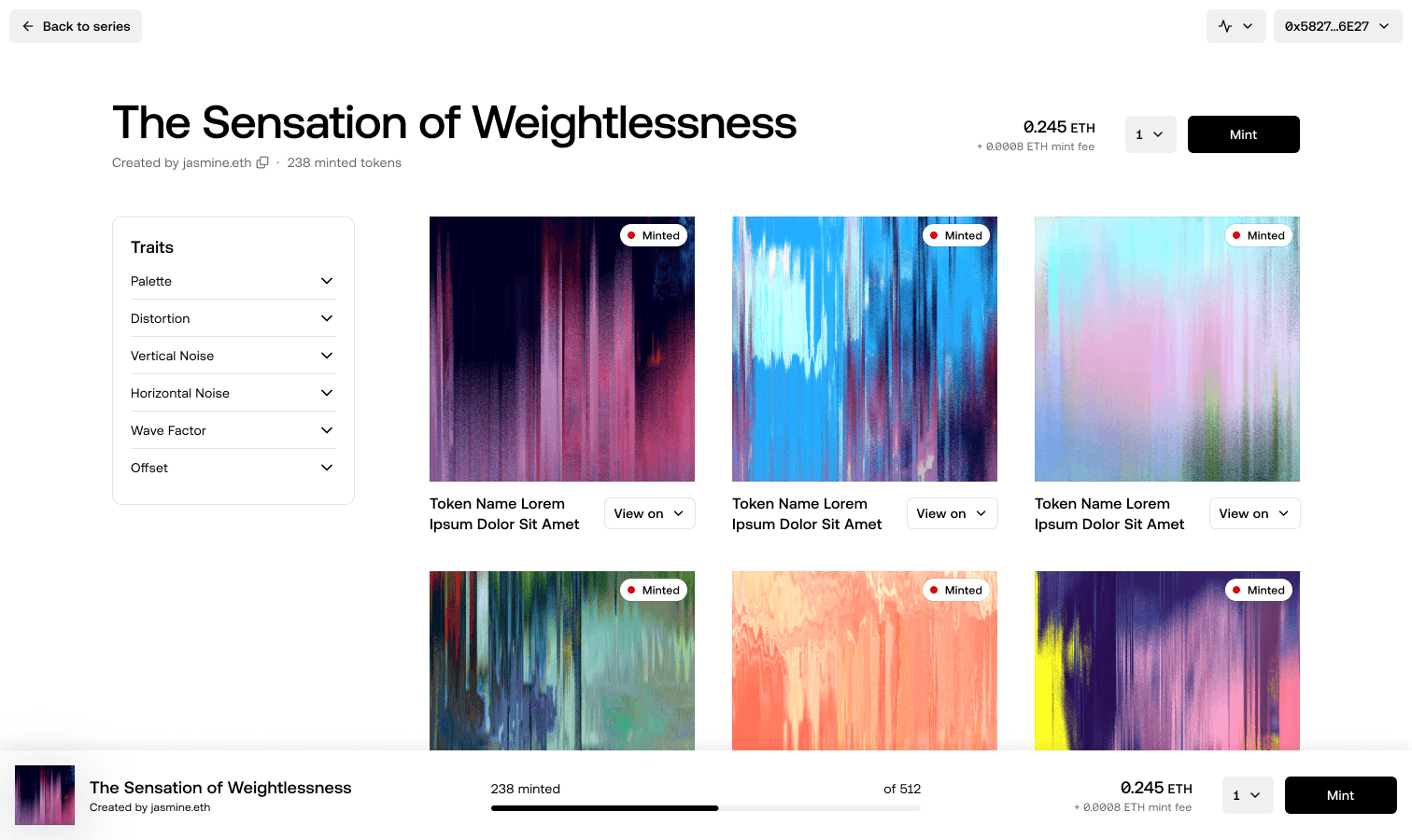 Back to series

0x5827...6E27

The Sensation of Weightlessness

Created by jasmine.eth · 238 minted tokens

0.245 ETH
+ 0.0008 ETH mint fee

1

Mint

Traits

Palette

Distortion

Vertical Noise

Horizontal Noise

Wave Factor

Offset

Minted

Token Name Lorem Ipsum Dolor Sit Amet

View on

Minted

Token Name Lorem Ipsum Dolor Sit Amet

View on

Minted

Token Name Lorem Ipsum Dolor Sit Amet

View on

Minted

Minted

Minted

The Sensation of Weightlessness
Created by jasmine.eth

238 minted

of 512

0.245 ETH
+ 0.0008 ETH mint fee

1

Mint